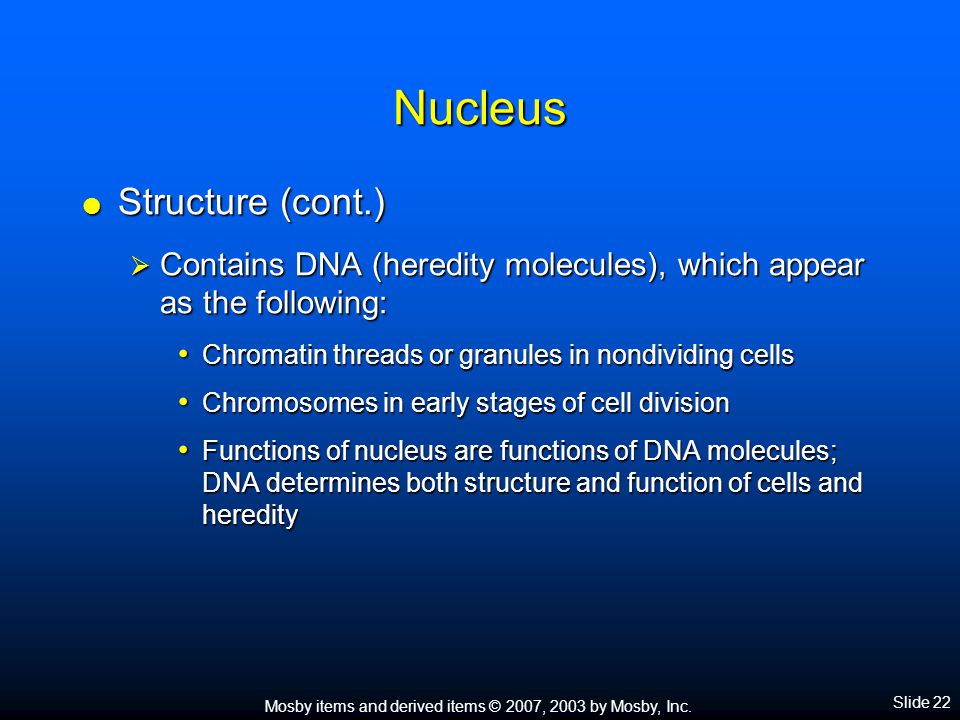 Nucleus

● Structure (cont.)

➢ Contains DNA (heredity molecules), which appear as the following:

• Chromatin threads or granules in nondividing cells

• Chromosomes in early stages of cell division

• Functions of nucleus are functions of DNA molecules; DNA determines both structure and function of cells and heredity

Mosby items and derived items © 2007, 2003 by Mosby, Inc.

Slide 22